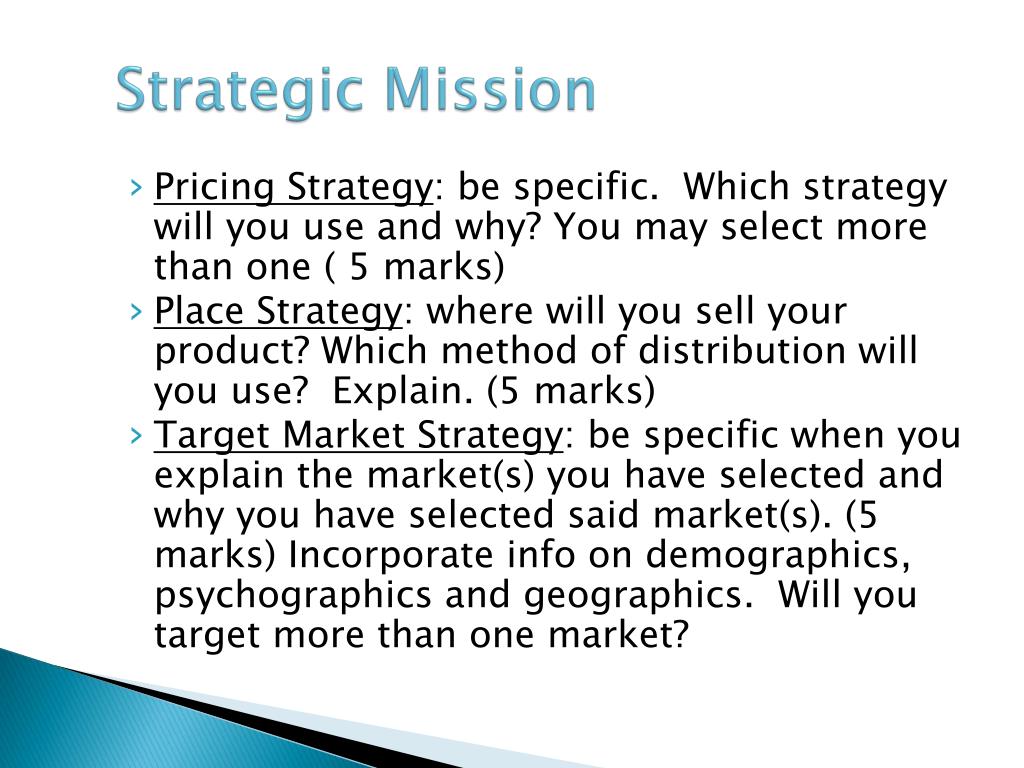 Strategic Mission

› Pricing Strategy: be specific. Which strategy will you use and why? You may select more than one ( 5 marks)
› Place Strategy: where will you sell your product? Which method of distribution will you use? Explain. (5 marks)
› Target Market Strategy: be specific when you explain the market(s) you have selected and why you have selected said market(s). (5 marks) Incorporate info on demographics, psychographics and geographics. Will you target more than one market?